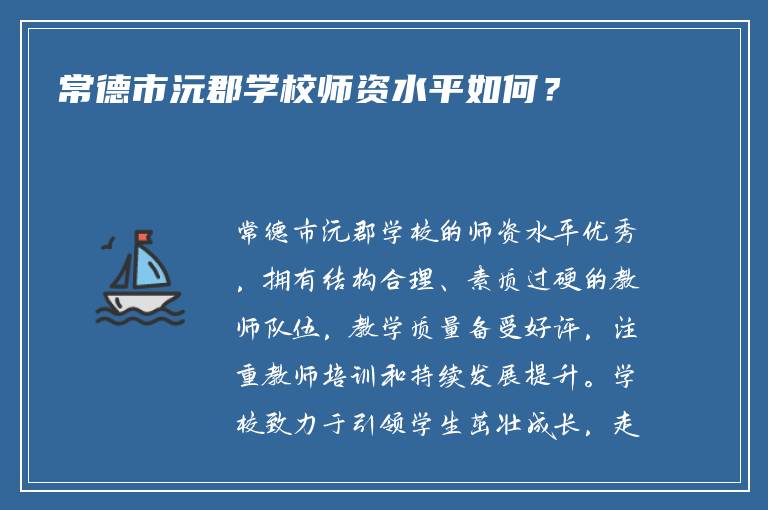 常德市沅郡学校师资水平如何？

常德市沅郡学校的师资水平优秀，拥有结构合理、素质过硬的教师队伍，教学质量备受好评，注重教师培训和持续发展提升。学校致力于引领学生茁壮成长，走